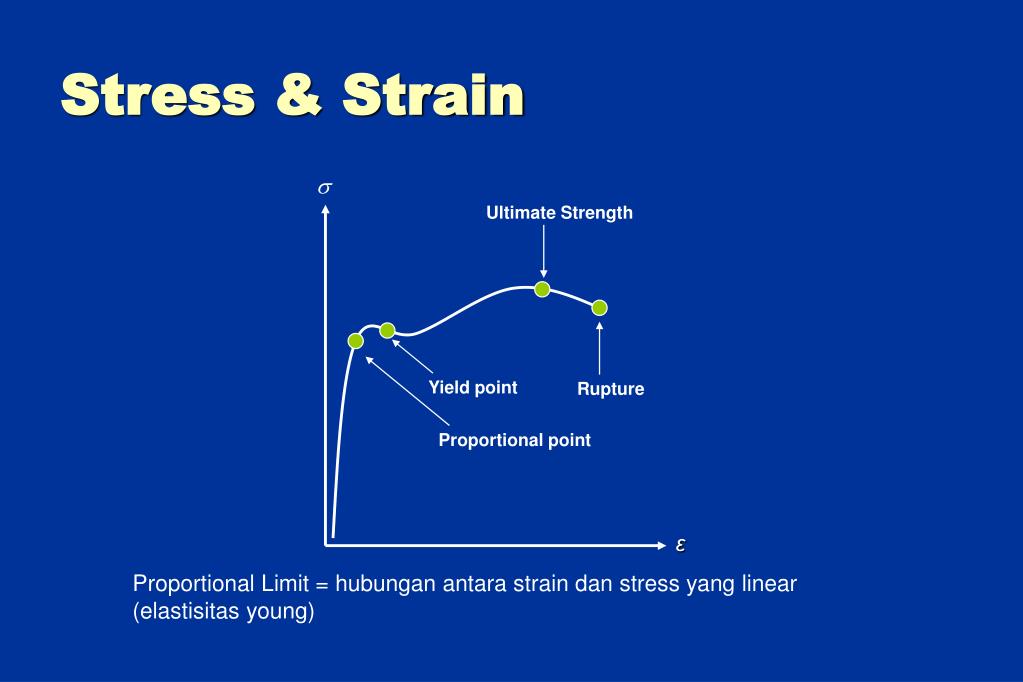 Stress & Strain

$\sigma$

Ultimate Strength

Yield point

Rupture

Proportional point

$\varepsilon$

Proportional Limit = hubungan antara strain dan stress yang linear (elastisitas young)